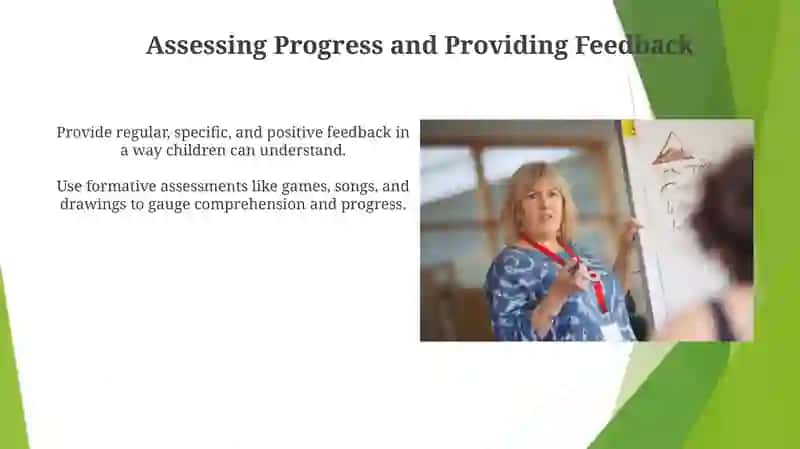 Assessing Progress and Providing Feedback

Provide regular, specific, and positive feedback in a way children can understand.

Use formative assessments like games, songs, and drawings to gauge comprehension and progress.